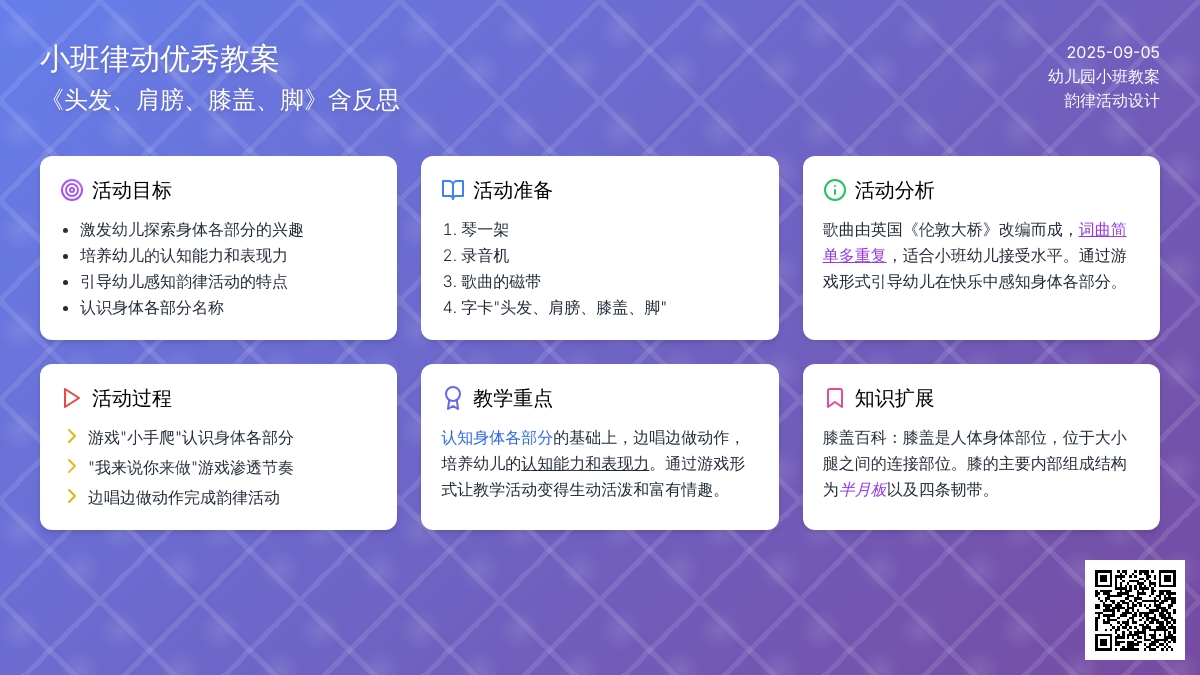 小班律动优秀教案
《头发、肩膀、膝盖、脚》含反思

2025-09-05
幼儿园小班教案
韵律活动设计

活动目标

- 激发幼儿探索身体各部分的兴趣
- 培养幼儿的认知能力和表现力
- 引导幼儿感知韵律活动的特点
- 认识身体各部分名称

活动准备

1. 琴一架
2. 录音机
3. 歌曲的磁带
4. 字卡"头发、肩膀、膝盖、脚"

活动分析

歌曲由英国《伦敦大桥》改编而成，词曲简单多重复，适合小班幼儿接受水平。通过游戏形式引导幼儿在快乐中感知身体各部分。

活动过程

游戏"小手爬"认识身体各部分
"我来说你来做"游戏渗透节奏
边唱边做动作完成韵律活动

教学重点

认知身体各部分的基础上，边唱边做动作，培养幼儿的认知能力和表现力。通过游戏形式让教学活动变得生动活泼和富有情趣。

知识扩展

膝盖百科：膝盖是人体身体部位，位于大小腿之间的连接部位。膝的主要内部组成结构为半月板以及四条韧带。